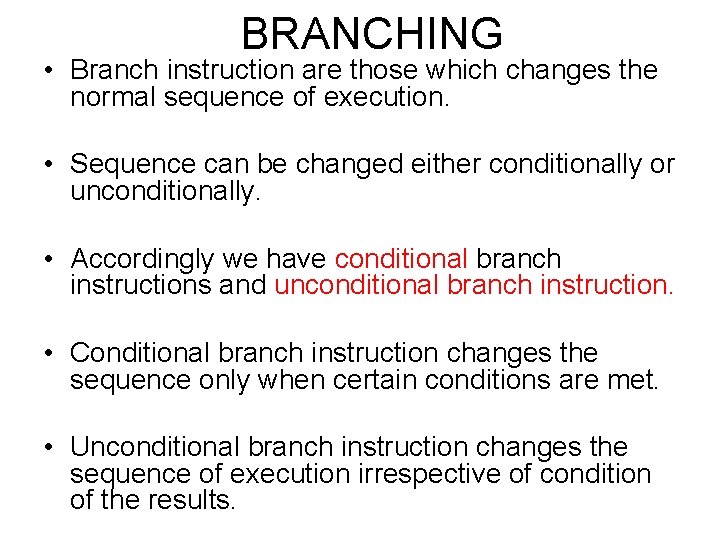 BRANCHING

• Branch instruction are those which changes the normal sequence of execution.

• Sequence can be changed either conditionally or unconditionally.

• Accordingly we have conditional branch instructions and unconditional branch instruction.

• Conditional branch instruction changes the sequence only when certain conditions are met.

• Unconditional branch instruction changes the sequence of execution irrespective of condition of the results.